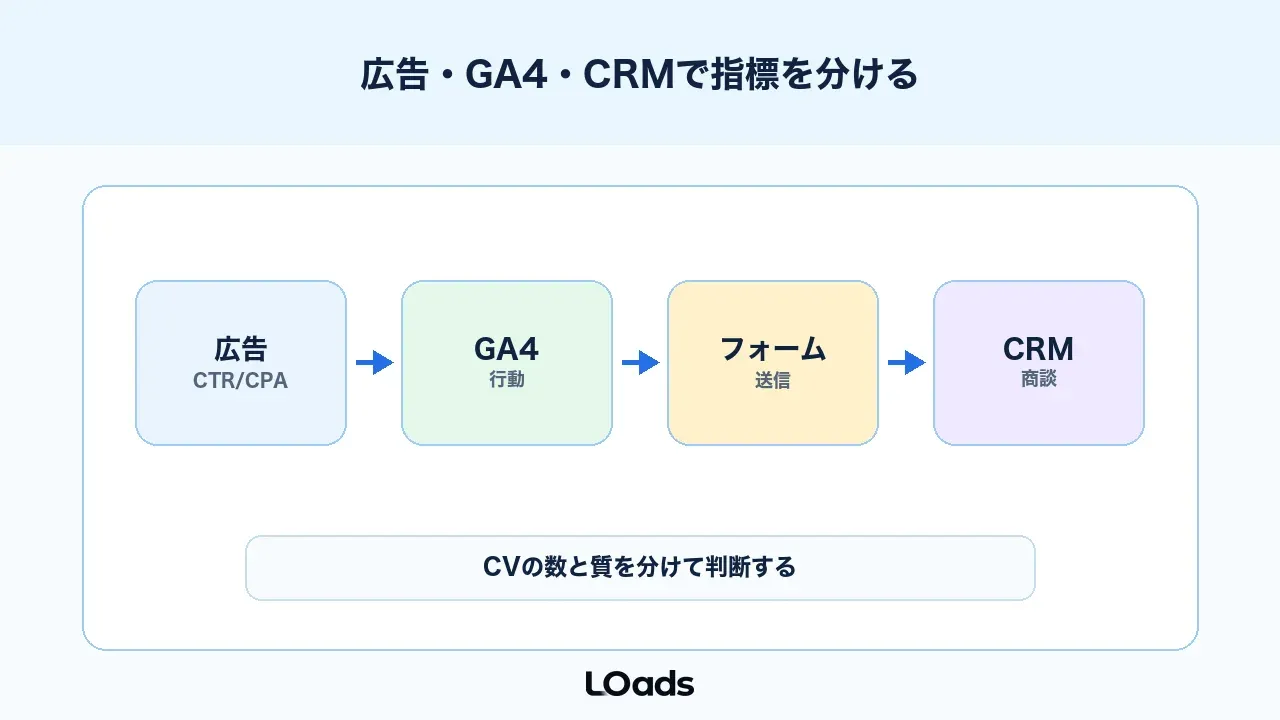 広告・GA4・CRMで指標を分ける

広告
CTR/CPA

GA4
行動

フォーム
送信

CRM
商談

CVの数と質を分けて判断する

LOads